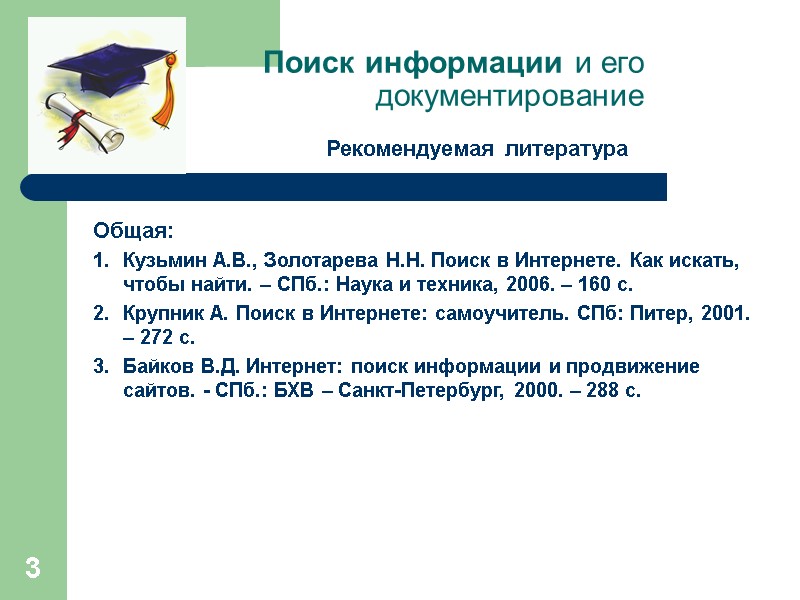 Поиск информации и его документирование

Рекомендуемая литература

Общая:

1. Кузьмин А.В., Золотарева Н.Н. Поиск в Интернете. Как искать, чтобы найти. – СПб.: Наука и техника, 2006. – 160 с.

2. Крупник А. Поиск в Интернете: самоучитель. СПб: Питер, 2001. – 272 с.

3. Байков В.Д. Интернет: поиск информации и продвижение сайтов. - СПб.: БХВ – Санкт-Петербург, 2000. – 288 с.

3